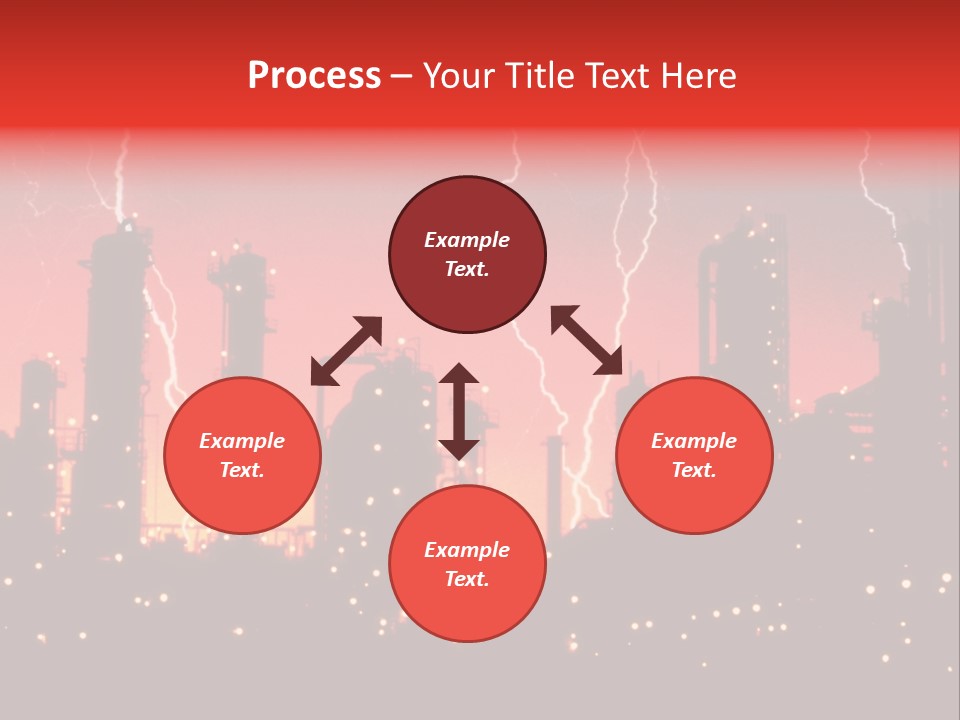 Process – Your Title Text Here

Example Text.

Example Text.

Example Text.

Example Text.